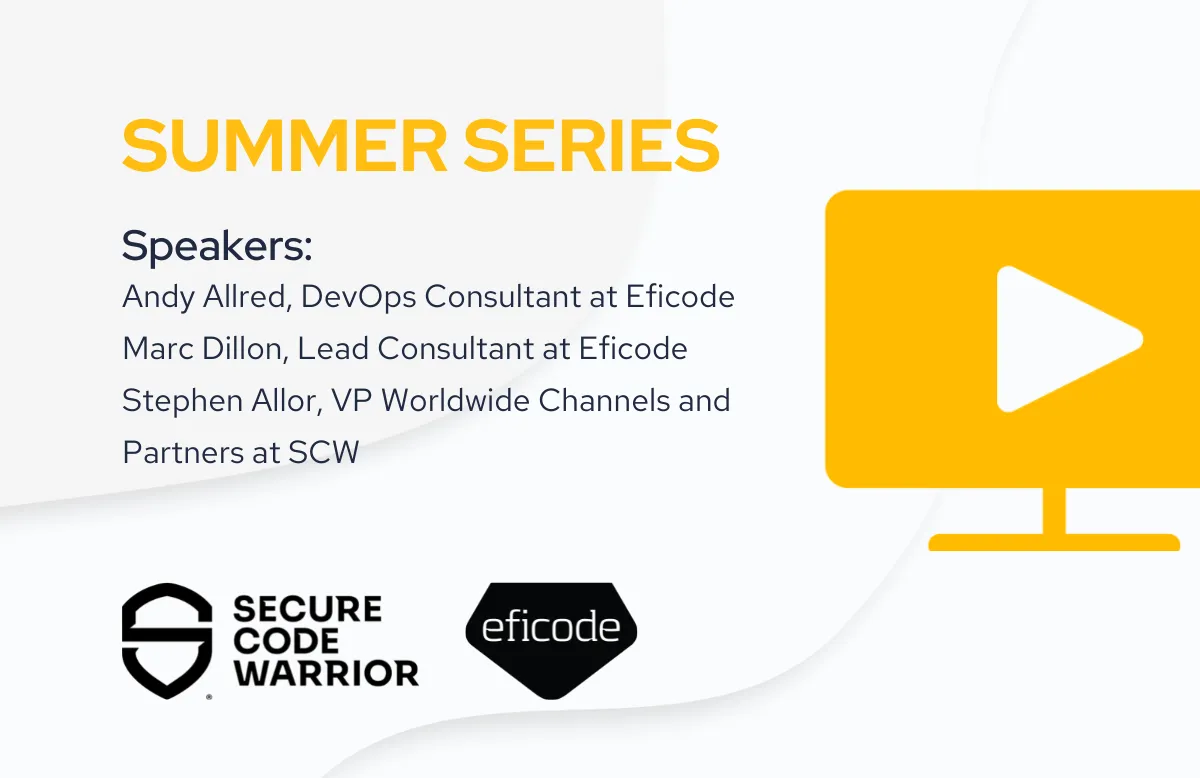 SUMMER SERIES

Speakers:
Andy Allred, DevOps Consultant at Eficode
Marc Dillon, Lead Consultant at Eficode
Stephen Allor, VP Worldwide Channels and Partners at SCW

SECURE CODE WARRIOR

eficode